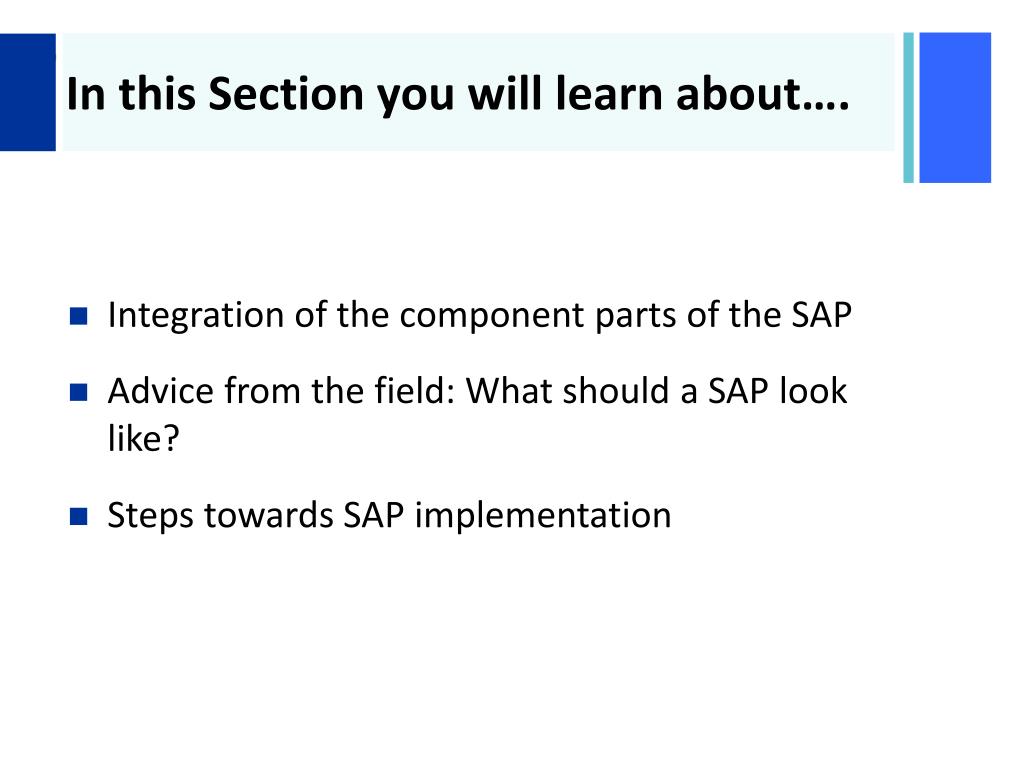 In this Section you will learn about….

- Integration of the component parts of the SAP
- Advice from the field: What should a SAP look like?
- Steps towards SAP implementation